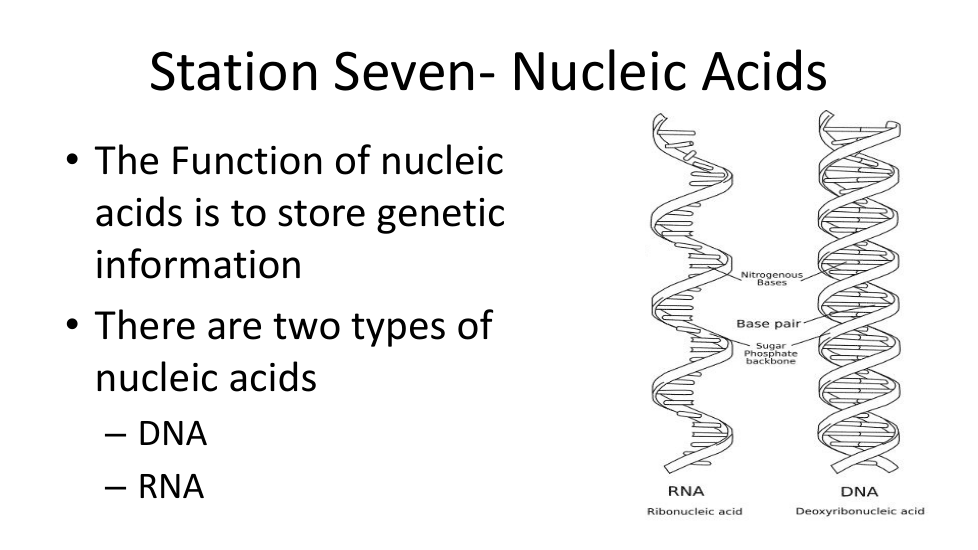 Station Seven- Nucleic Acids

• The Function of nucleic acids is to store genetic information
• There are two types of nucleic acids
– DNA
– RNA

Nitrogenous Bases
Base pair
Sugar Phosphate backbone

RNA
Ribonucleic acid

DNA
Deoxyribonucleic acid